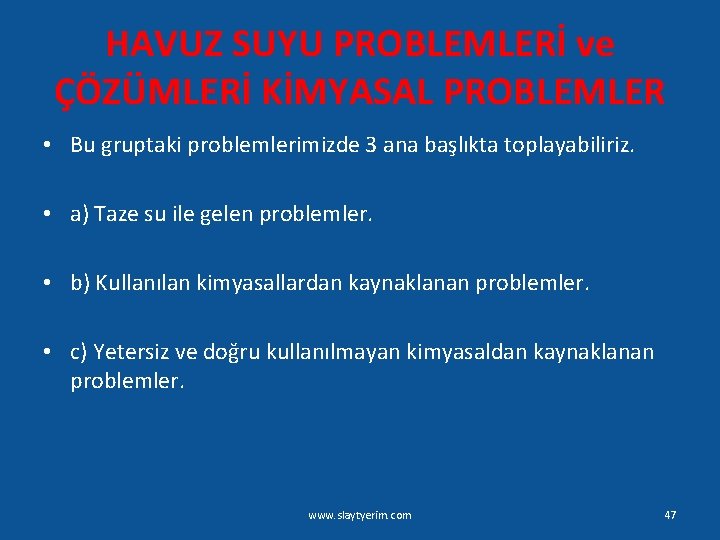 HAVUZ SUYU PROBLEMLERİ ve ÇÖZÜMLERİ KİMYASAL PROBLEMLER

• Bu gruptaki problemlerimizde 3 ana başlıkta toplayabiliriz.

• a) Taze su ile gelen problemler.

• b) Kullanılan kimyasallardan kaynaklanan problemler.

• c) Yetersiz ve doğru kullanılmayan kimyasaldan kaynaklanan problemler.

www.slaytyerim.com

47